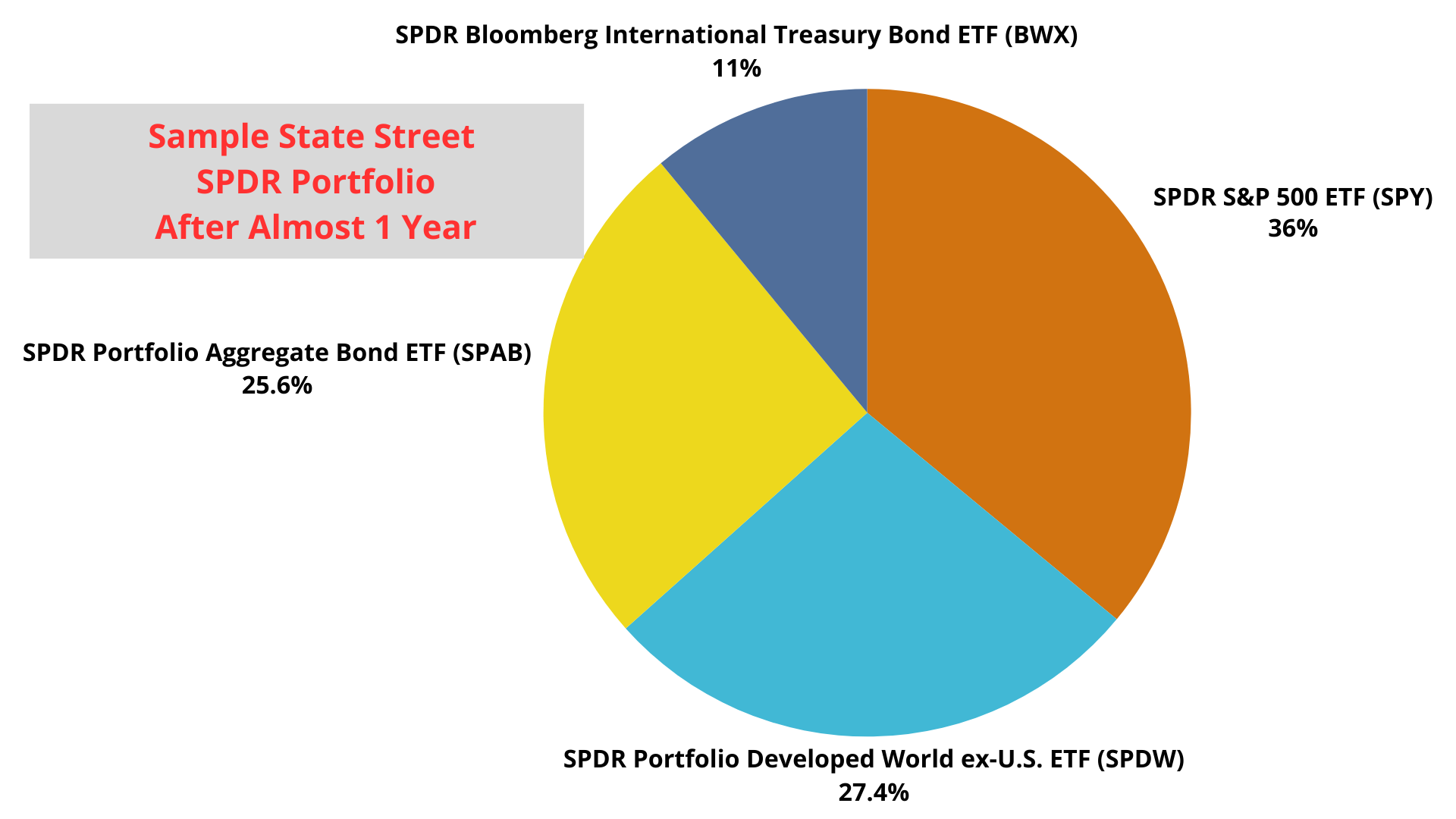 SPDR Bloomberg International Treasury Bond ETF (BWX)
11%

Sample State Street
SPDR Portfolio
After Almost 1 Year

SPDR S&P 500 ETF (SPY)
36%

SPDR Portfolio Aggregate Bond ETF (SPAB)
25.6%

SPDR Portfolio Developed World ex-U.S. ETF (SPDW)
27.4%